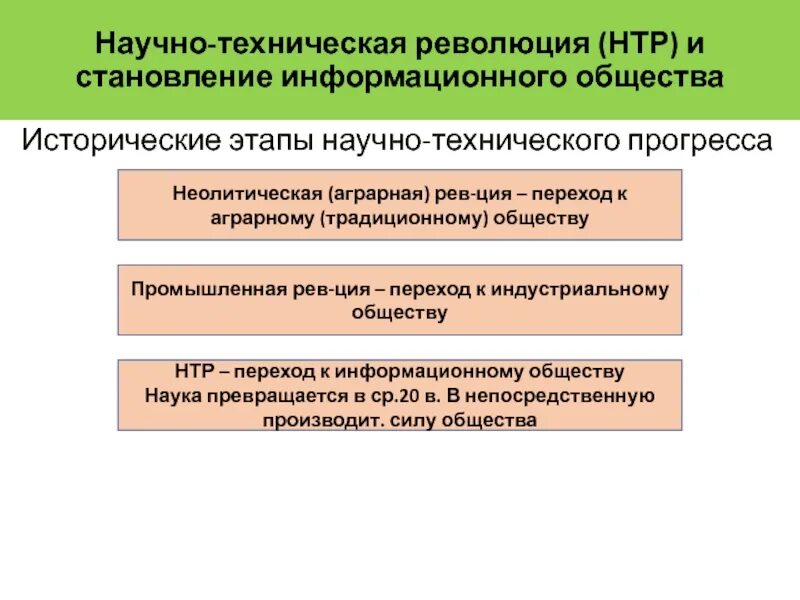 Научно-техническая революция (НТР) и становление информационного общества

Исторические этапы научно-технического прогресса

Неолитическая (аграрная) рев-ция – переход к аграрному (традиционному) обществу

Промышленная рев-ция – переход к индустриальному обществу

НТР – переход к информационному обществу
Наука превращается в ср.20 в. В непосредственную производит. силу общества